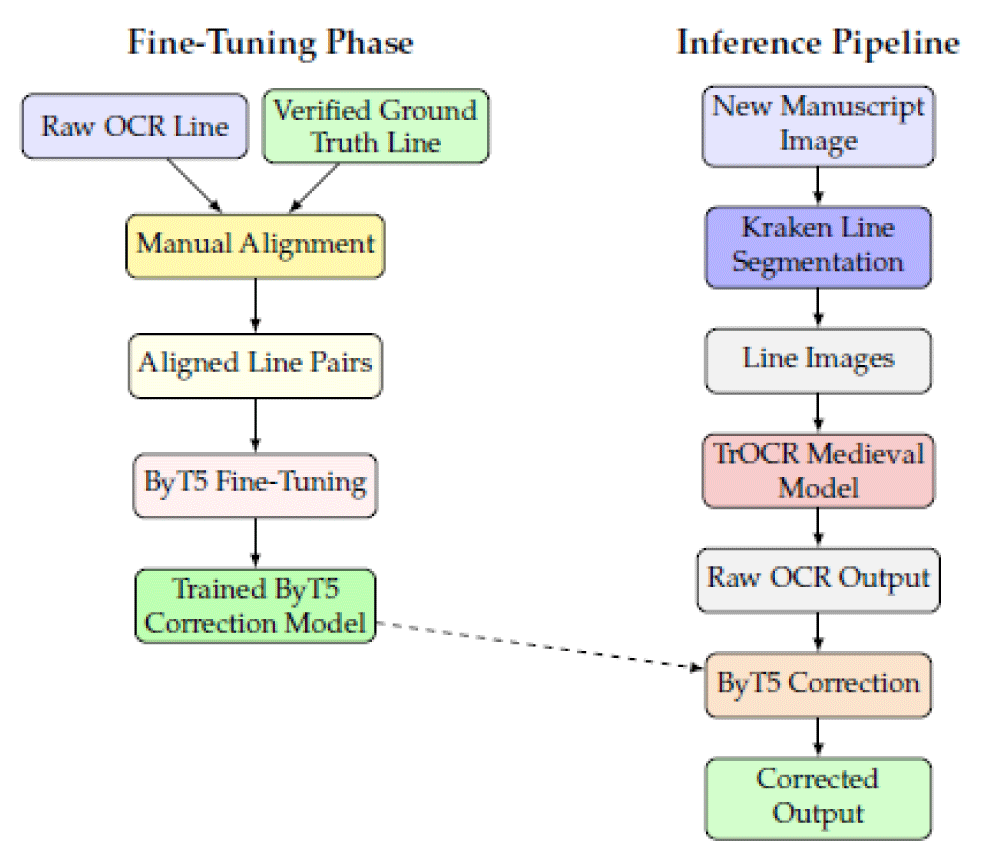 Fine-Tuning Phase

Raw OCR Line

Verified Ground Truth Line

Manual Alignment

Aligned Line Pairs

ByT5 Fine-Tuning

Trained ByT5 Correction Model

Inference Pipeline

New Manuscript Image

Kraken Line Segmentation

Line Images

TrOCR Medieval Model

Raw OCR Output

ByT5 Correction

Corrected Output